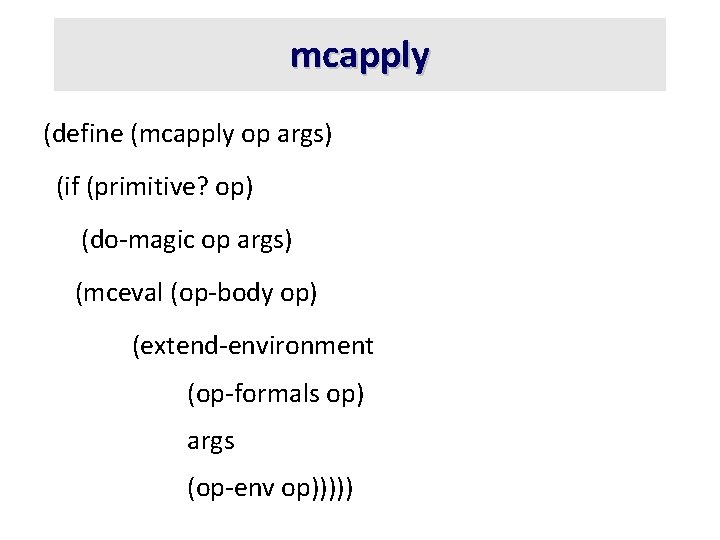 mcapply

(define (mcapply op args)

(if (primitive? op)

(do-magic op args)

(mceval (op-body op)

(extend-environment

(op-formals op)

args

(op-env op)))))